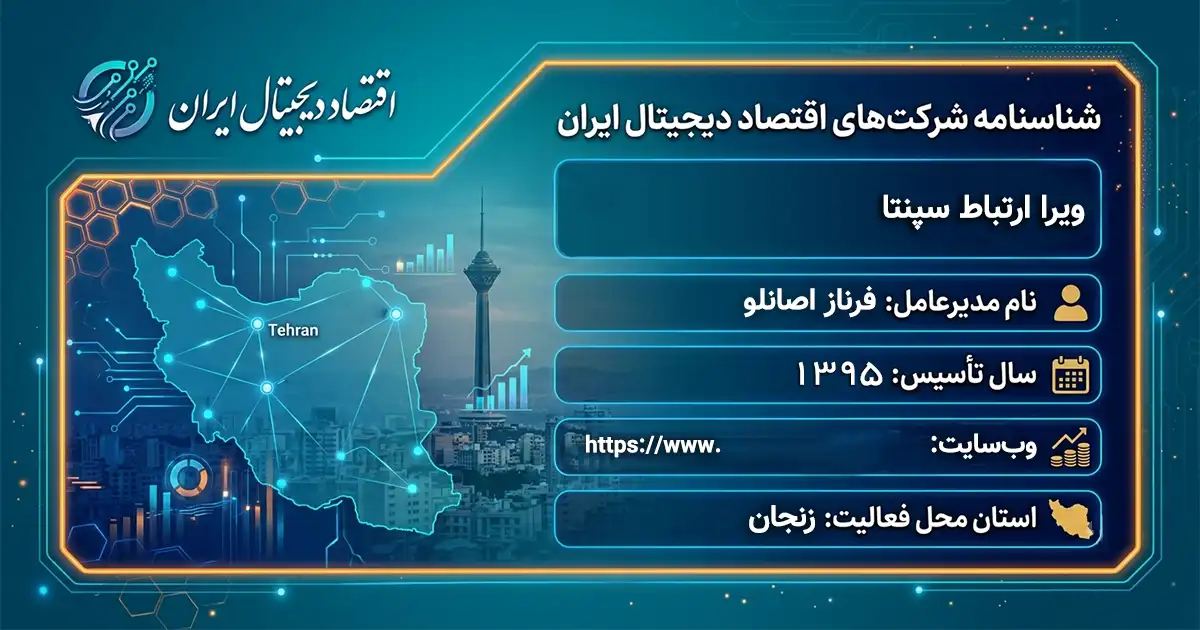 اقتصاد دیجیتال ایران

شناسنامه شرکت‌های اقتصاد دیجیتال ایران

ویرا ارتباط سپنتا

نام مدیرعامل: فرناز اصانلو

سال تأسیس: ۱۳۹۵

وب‌سایت: https://www.

استان محل فعالیت: زنجان

Tehran